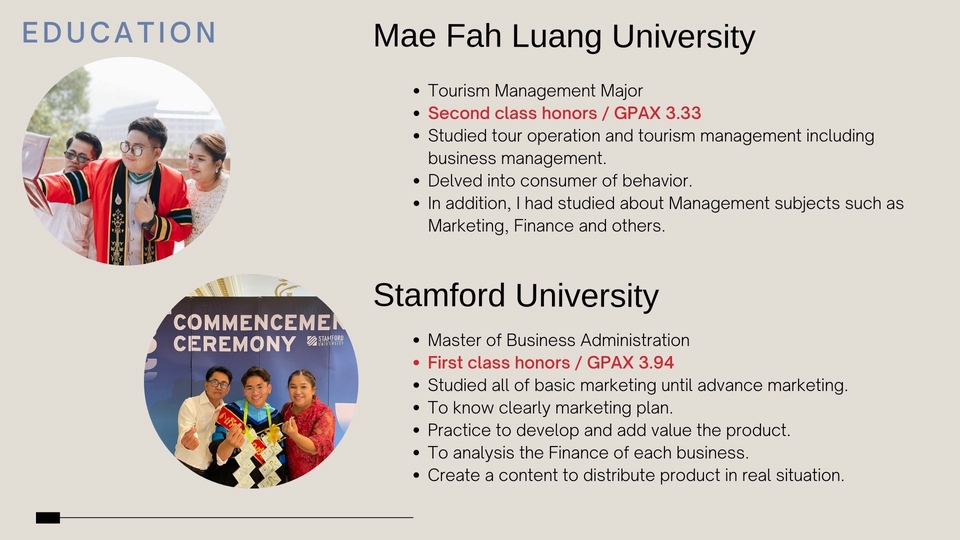 EDUCATION

Mae Fah Luang University

- Tourism Management Major
- Second class honors / GPAX 3.33
- Studied tour operation and tourism management including business management.
- Delved into consumer of behavior.
- In addition, I had studied about Management subjects such as Marketing, Finance and others.

COMMENCEMEN
CEREMONY
STAMFORD UNIVERSITY

Stamford University

- Master of Business Administration
- First class honors / GPAX 3.94
- Studied all of basic marketing until advance marketing.
- To know clearly marketing plan.
- Practice to develop and add value the product.
- To analysis the Finance of each business.
- Create a content to distribute product in real situation.